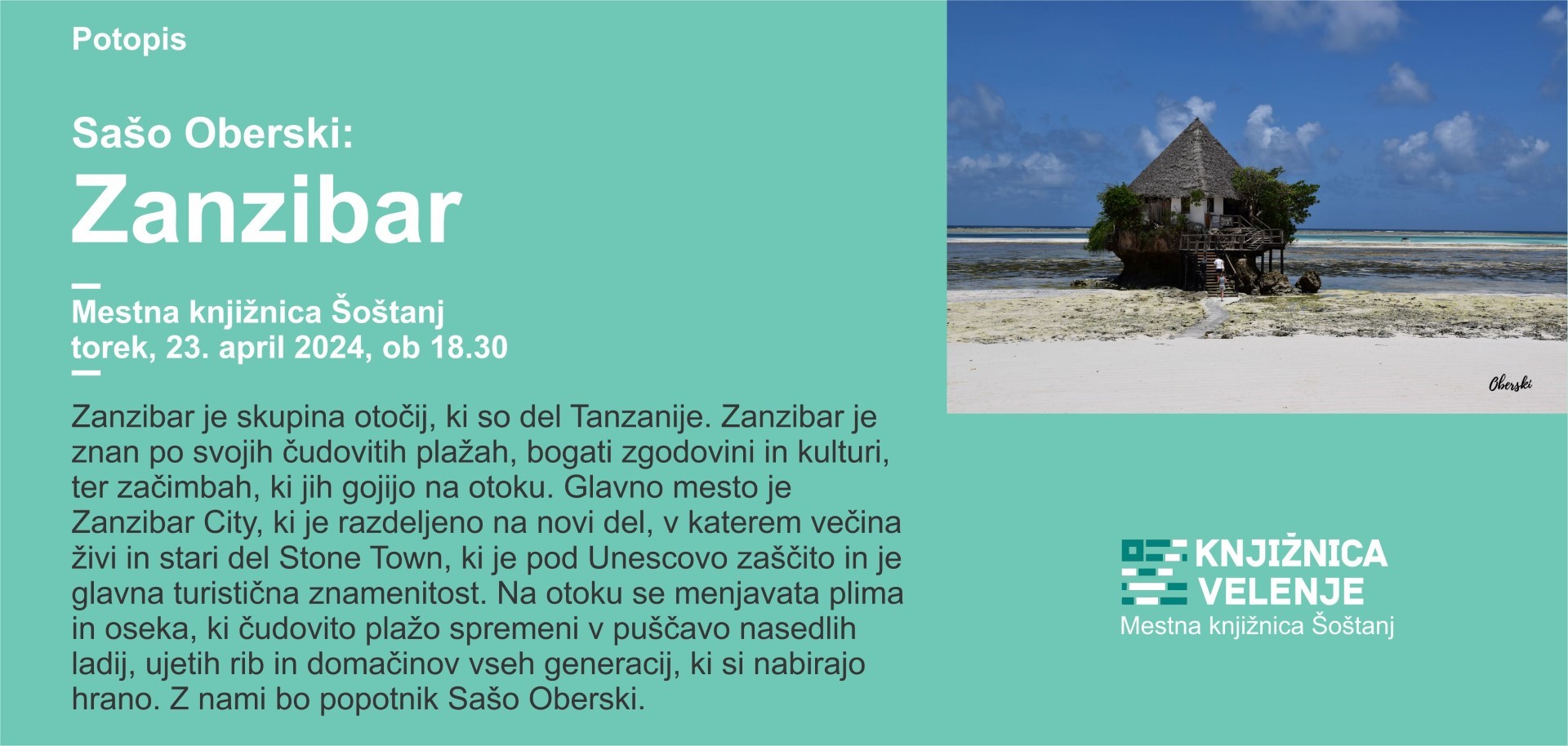 Potopis

Sašo Oberski:
Zanzibar

Mestna knjižnica Šoštanj
torek, 23. april 2024, ob 18.30

Zanzibar je skupina otočij, ki so del Tanzanije. Zanzibar je znan po svojih čudovitih plažah, bogati zgodovini in kulturi, ter začimbah, ki jih gojijo na otoku. Glavno mesto je Zanzibar City, ki je razdeljeno na novi del, v katerem večina živi in stari del Stone Town, ki je pod Unescovo zaščito in je glavna turistična znamenitost. Na otoku se menjavata plima in oseka, ki čudovito plažo spremeni v puščavo nasedlih ladij, ujetih rib in domačinov vseh generacij, ki si nabirajo hrano. Z nami bo popotnik Sašo Oberski.

Oberski

KNJIŽNICA VELENJE
Mestna knjižnica Šoštanj